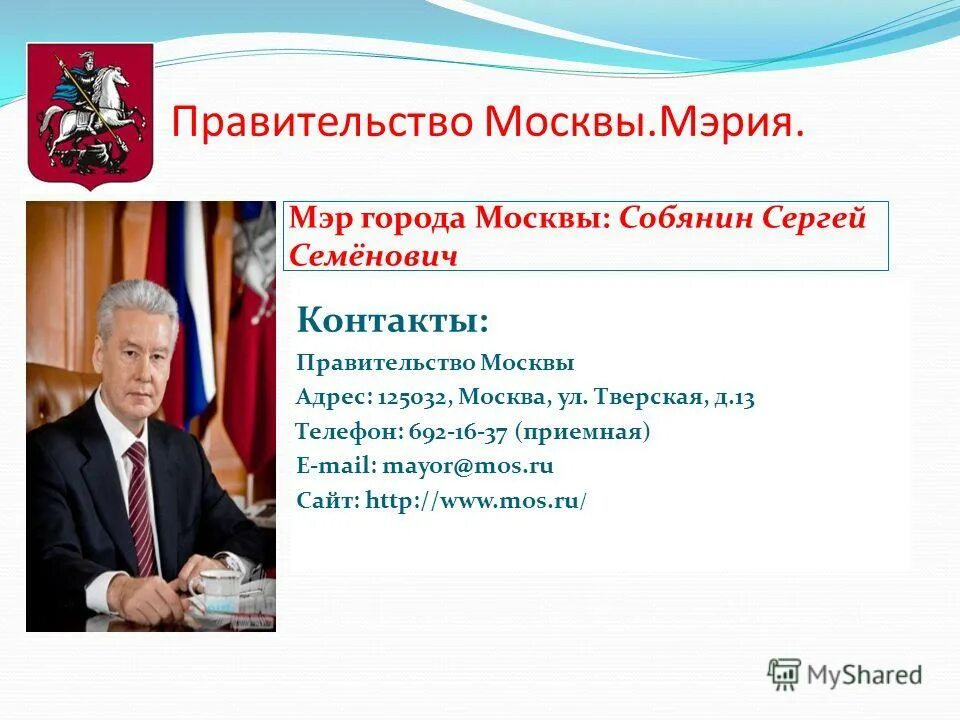 Правительство Москвы.Мэрия.

Мэр города Москвы: Собянин Сергей Семёнович

Контакты:

Правительство Москвы

Адрес: 125032, Москва, ул. Тверская, д.13

Телефон: 692-16-37 (приемная)

E-mail: mayor@mos.ru

Сайт: http://www.mos.ru/

MyShared